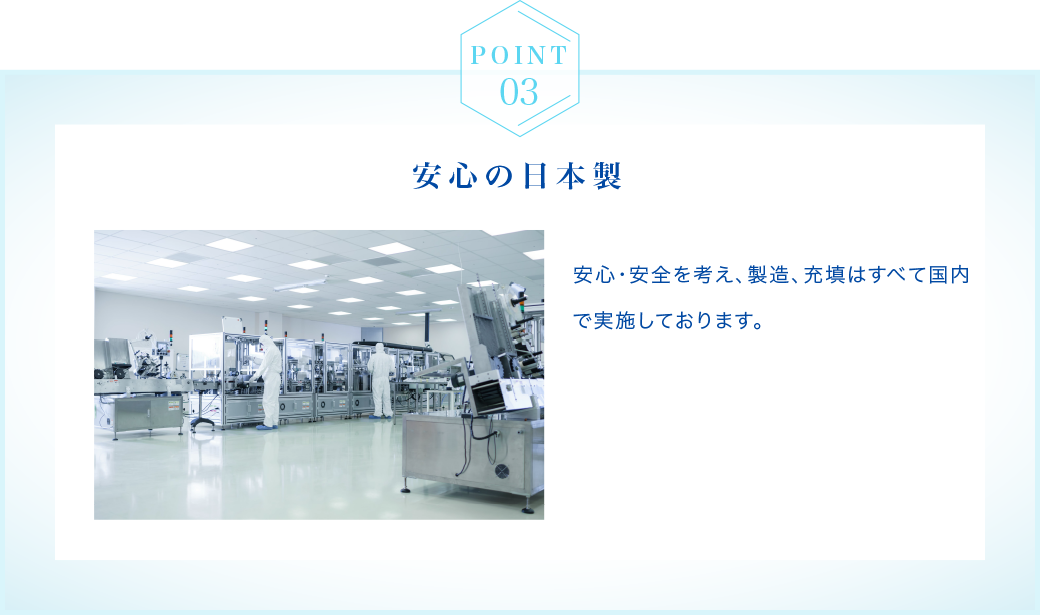 POINT
03

安心の日本製

安心・安全を考え、製造、充填はすべて国内で実施しております。